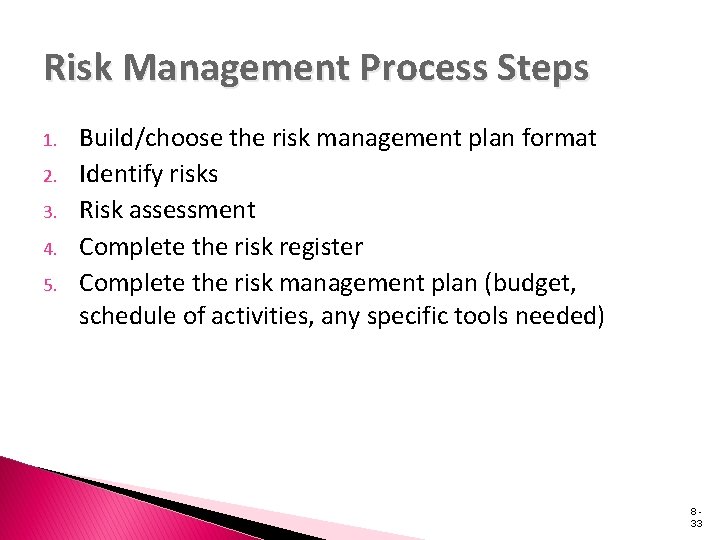 Risk Management Process Steps

1. Build/choose the risk management plan format
2. Identify risks
3. Risk assessment
4. Complete the risk register
5. Complete the risk management plan (budget, schedule of activities, any specific tools needed)

8-33